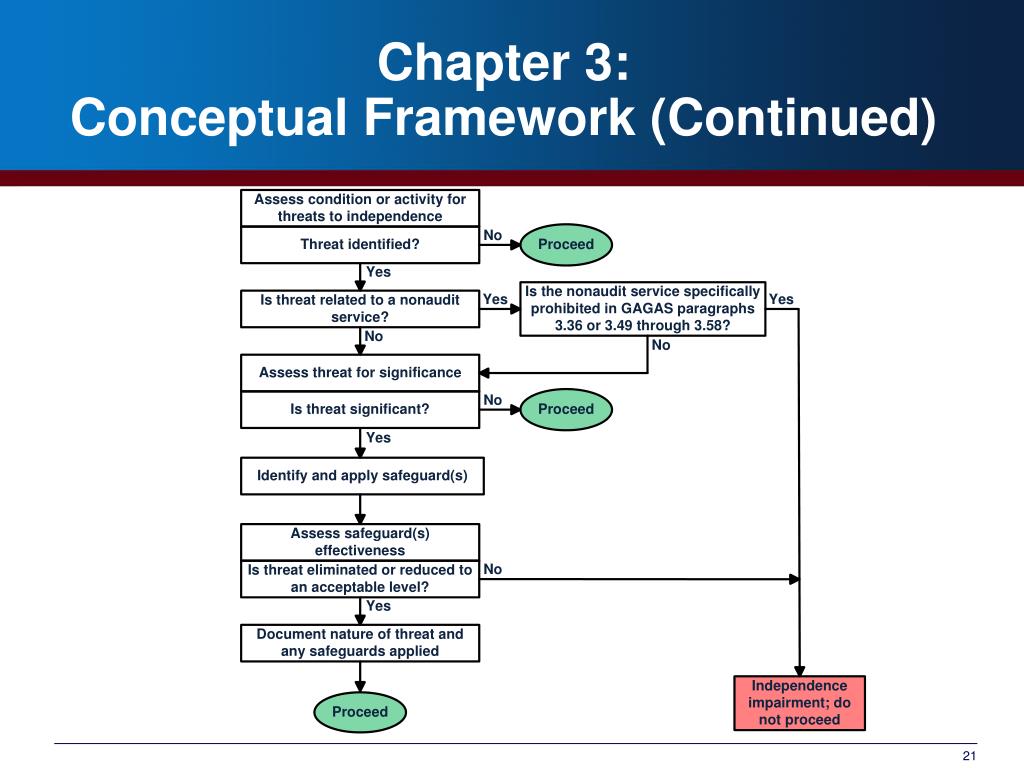 Chapter 3:
Conceptual Framework (Continued)

Assess condition or activity for threats to independence

Threat identified?

No

Proceed

Yes

Is threat related to a nonaudit service?

Yes

Is the nonaudit service specifically prohibited in GAGAS paragraphs 3.36 or 3.49 through 3.58?

Yes

No

No

Assess threat for significance

Is threat significant?

No

Proceed

Yes

Identify and apply safeguard(s)

Assess safeguard(s) effectiveness

Is threat eliminated or reduced to an acceptable level?

No

Yes

Document nature of threat and any safeguards applied

Proceed

Independence impairment; do not proceed

21